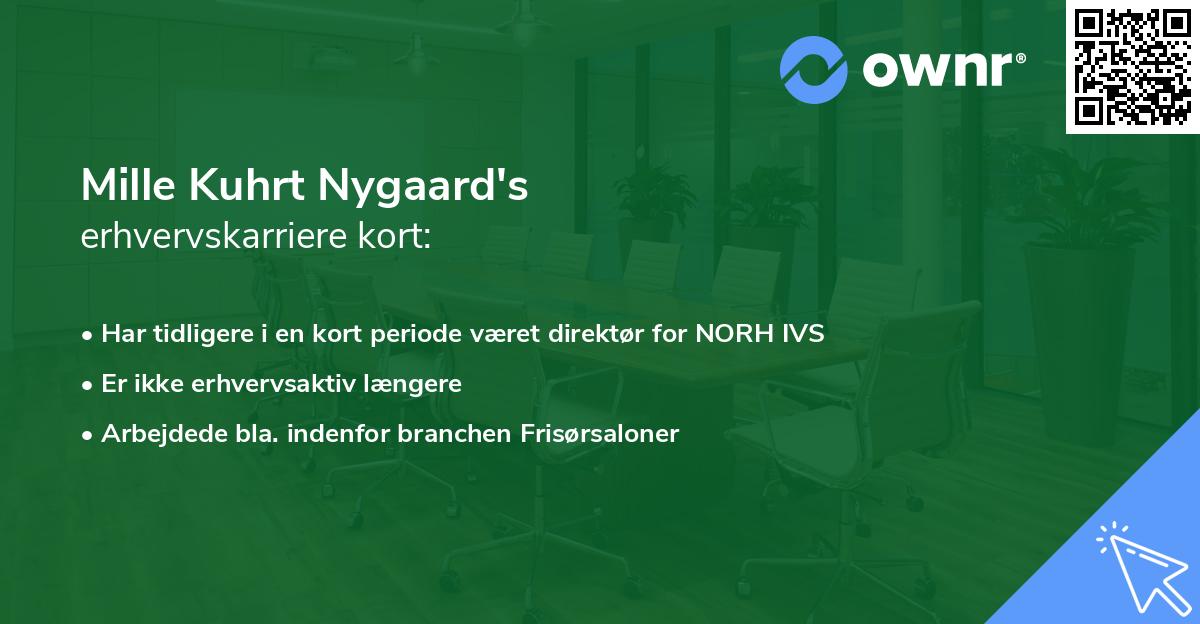 ownr®

Mille Kuhrt Nygaard's
erhvervskarriere kort:

• Har tidligere i en kort periode været direktør for NORH IVS
• Er ikke erhvervsaktiv længere
• Arbejdede bla. indenfor branchen Frisørsaloner